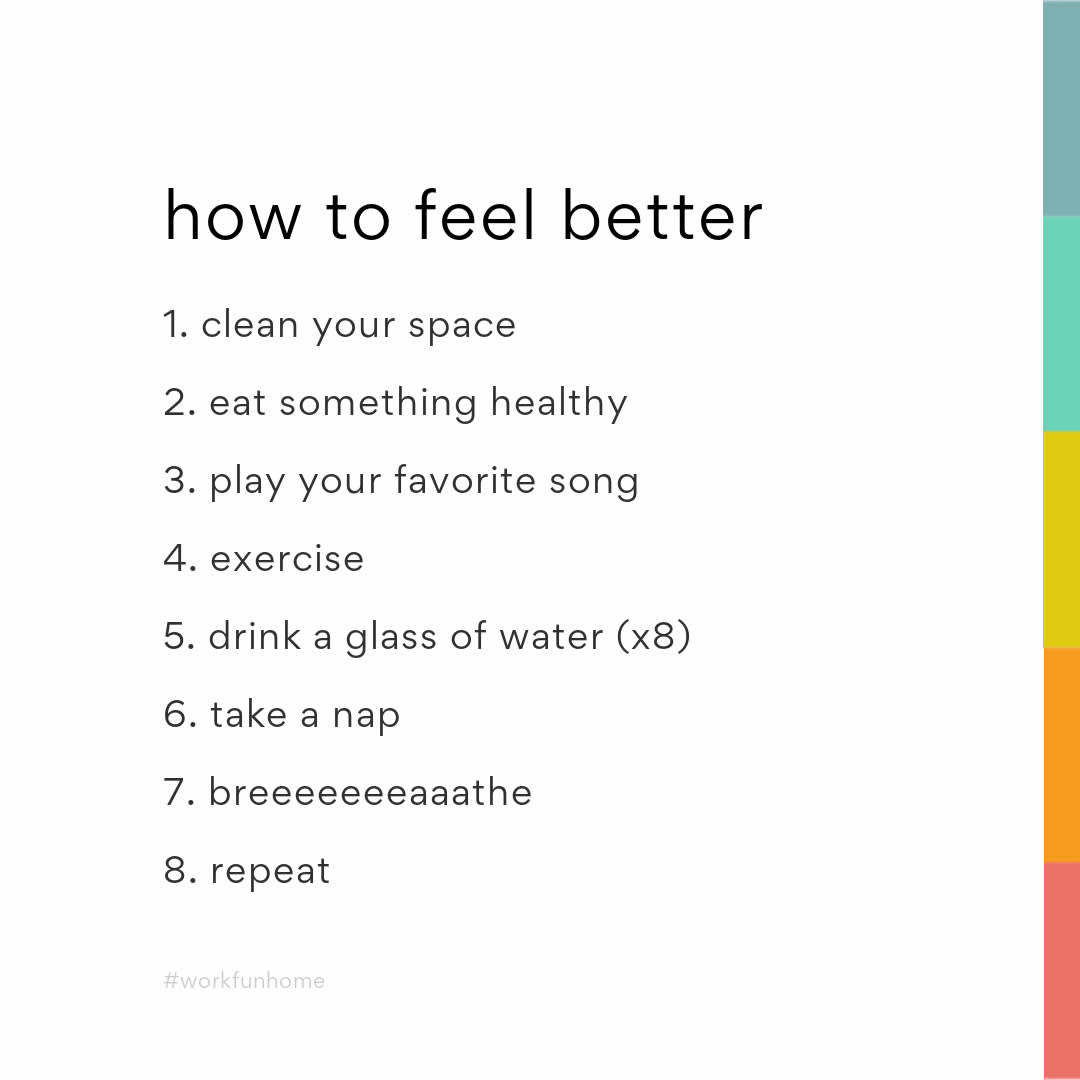 how to feel better

1. clean your space

2. eat something healthy

3. play your favorite song

4. exercise

5. drink a glass of water (x8)

6. take a nap

7. breeeeeeeaaathe

8. repeat

#workfunhome